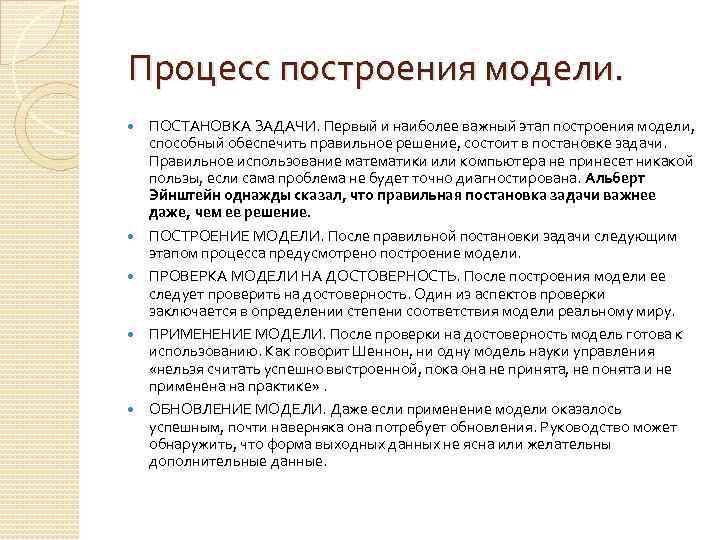 Процесс построения модели.

ПОСТАНОВКА ЗАДАЧИ. Первый и наиболее важный этап построения модели, способный обеспечить правильное решение, состоит в постановке задачи. Правильное использование математики или компьютера не принесет никакой пользы, если сама проблема не будет точно диагностирована. Альберт Эйнштейн однажды сказал, что правильная постановка задачи важнее даже, чем ее решение.

ПОСТРОЕНИЕ МОДЕЛИ. После правильной постановки задачи следующим этапом процесса предусмотрено построение модели.

ПРОВЕРКА МОДЕЛИ НА ДОСТОВЕРНОСТЬ. После построения модели ее следует проверить на достоверность. Один из аспектов проверки заключается в определении степени соответствия модели реальному миру.

ПРИМЕНЕНИЕ МОДЕЛИ. После проверки на достоверность модель готова к использованию. Как говорит Шеннон, ни одну модель науки управления «нельзя считать успешно выстроенной, пока она не принята, не понята и не применена на практике» .

ОБНОВЛЕНИЕ МОДЕЛИ. Даже если применение модели оказалось успешным, почти наверняка она потребует обновления. Руководство может обнаружить, что форма выходных данных не ясна или желательны дополнительные данные.